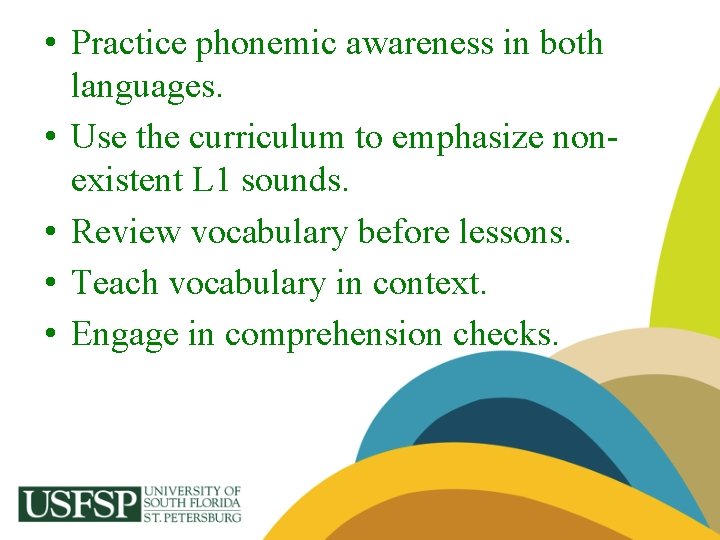 • Practice phonemic awareness in both languages.
• Use the curriculum to emphasize non-existent L1 sounds.
• Review vocabulary before lessons.
• Teach vocabulary in context.
• Engage in comprehension checks.

USFSP UNIVERSITY OF SOUTH FLORIDA ST. PETERSBURG